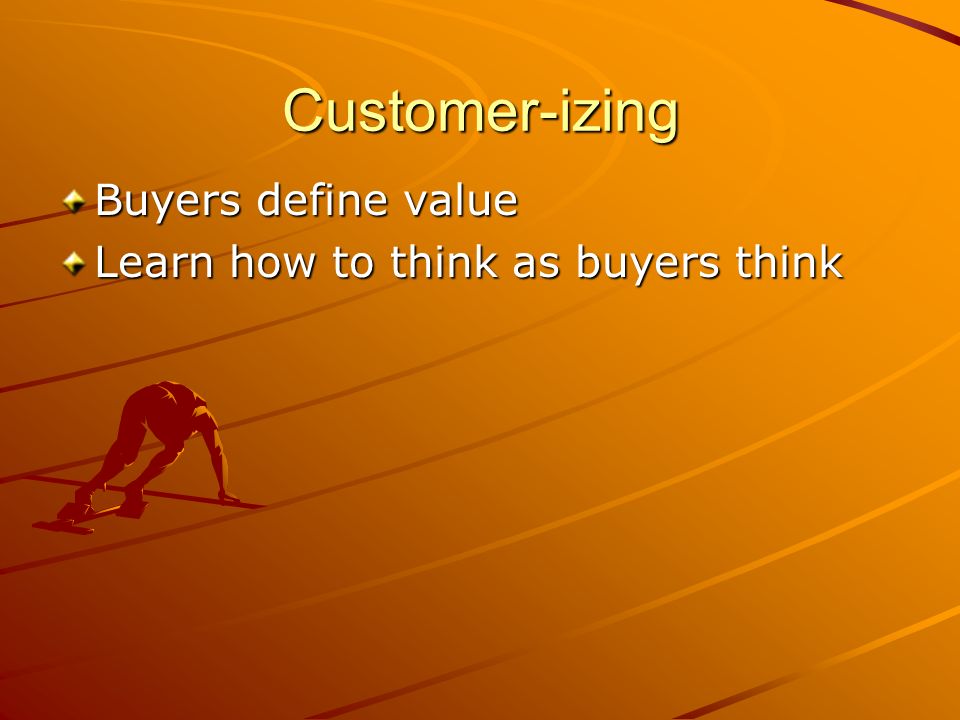 Customer-izing

Buyers define value

Learn how to think as buyers think